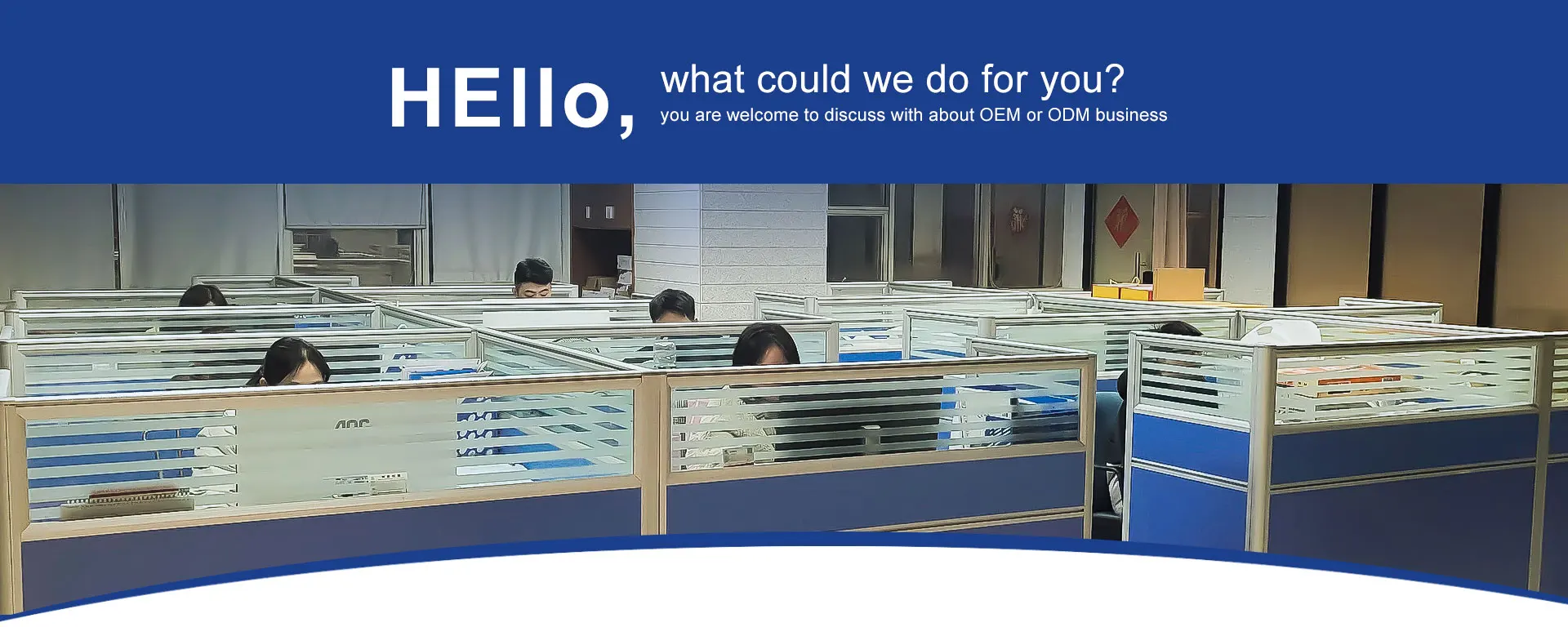 HEllo, what could we do for you?
you are welcome to discuss with about OEM or ODM business

AOC